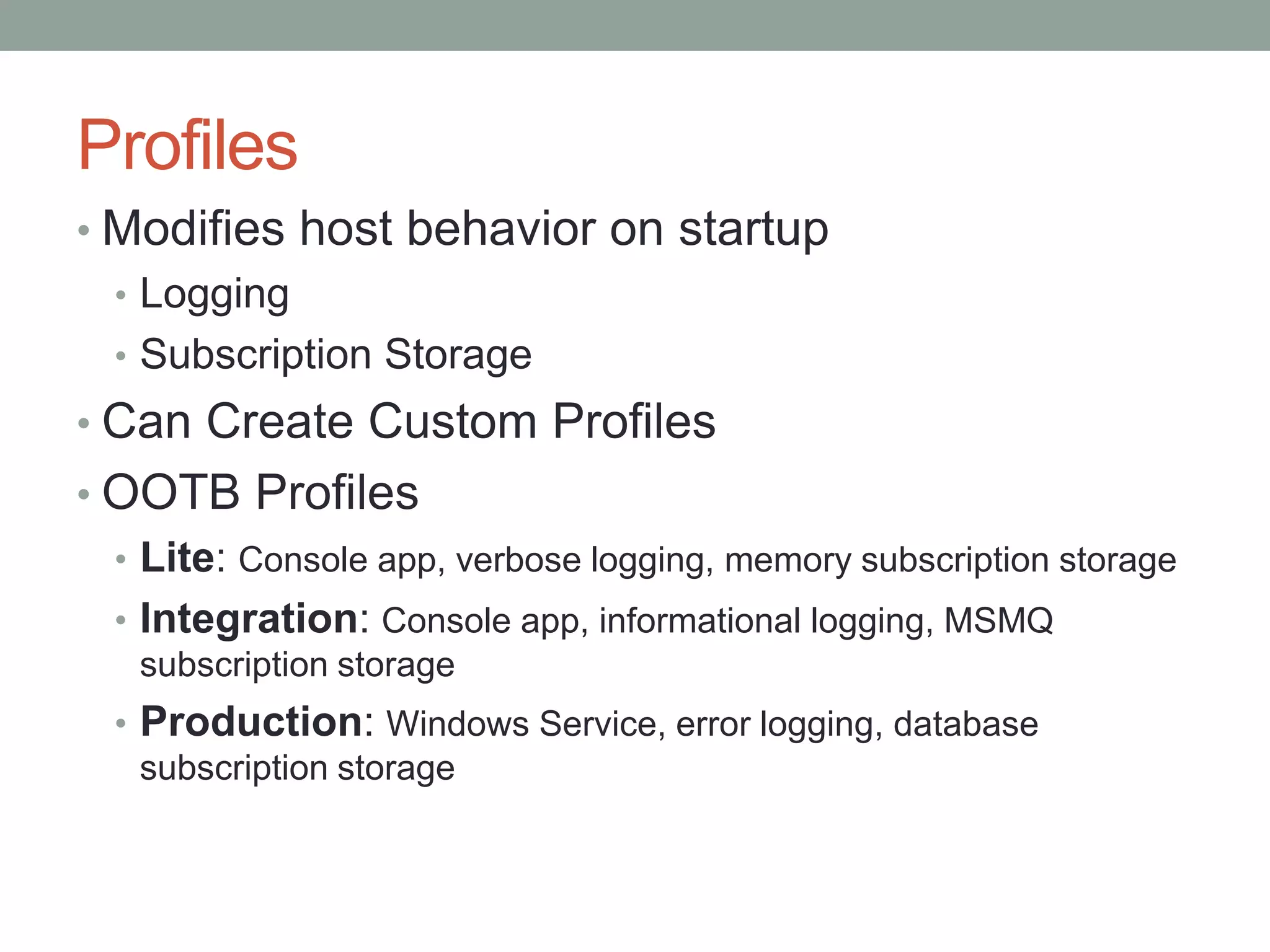 Profiles

• Modifies host behavior on startup
  • Logging
  • Subscription Storage
• Can Create Custom Profiles
• OOTB Profiles
  • Lite: Console app, verbose logging, memory subscription storage
  • Integration: Console app, informational logging, MSMQ subscription storage
  • Production: Windows Service, error logging, database subscription storage